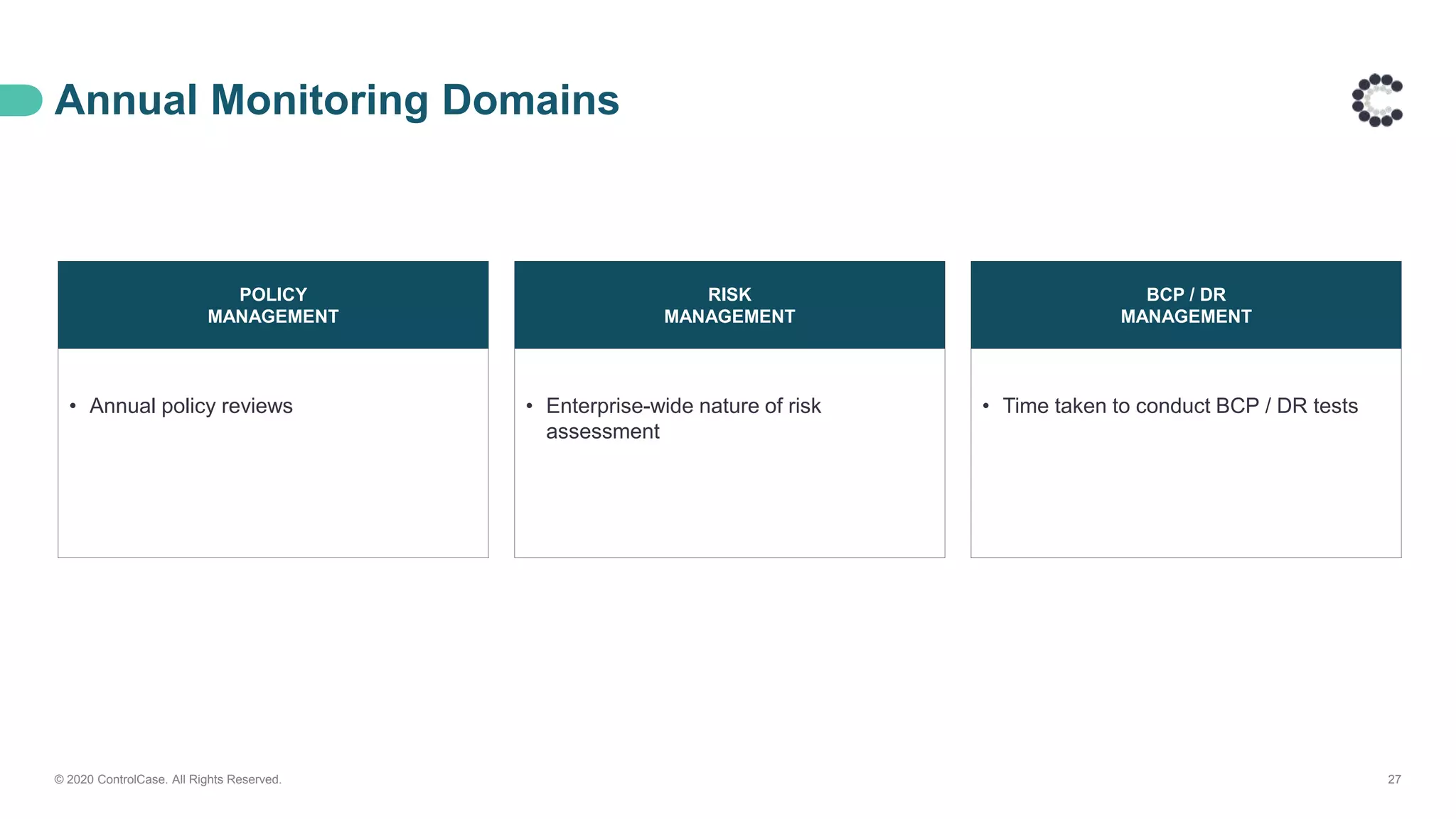 Annual Monitoring Domains

POLICY MANAGEMENT

• Annual policy reviews

RISK MANAGEMENT

• Enterprise-wide nature of risk assessment

BCP / DR MANAGEMENT

• Time taken to conduct BCP / DR tests

© 2020 ControlCase. All Rights Reserved.

27